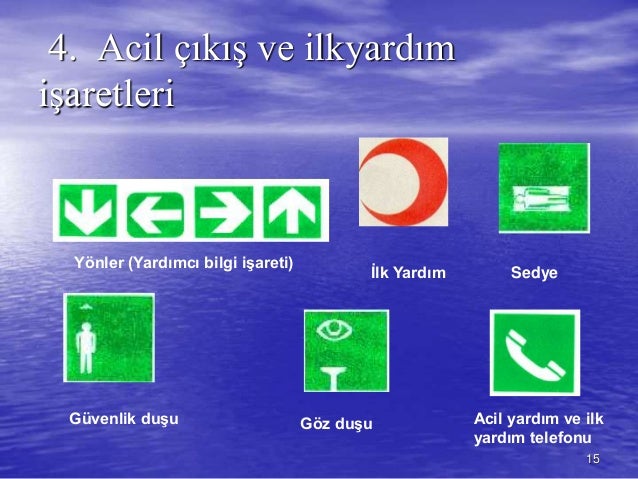 4. Acil çıkış ve ilkyardım işaretleri

Yönler (Yardımcı bilgi işareti)

İlk Yardım

Sedye

Güvenlik duşu

Göz duşu

Acil yardım ve ilk yardım telefonu

15